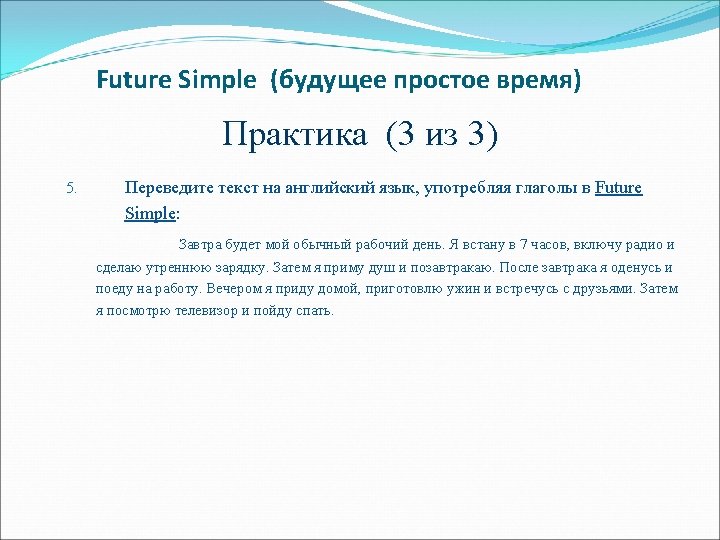 Future Simple (будущее простое время)

Практика (3 из 3)

5. Переведите текст на английский язык, употребляя глаголы в Future Simple:

Завтра будет мой обычный рабочий день. Я встану в 7 часов, включу радио и сделаю утреннюю зарядку. Затем я приму душ и позавтракаю. После завтрака я оденусь и поеду на работу. Вечером я приду домой, приготовлю ужин и встречусь с друзьями. Затем я посмотрю телевизор и пойду спать.